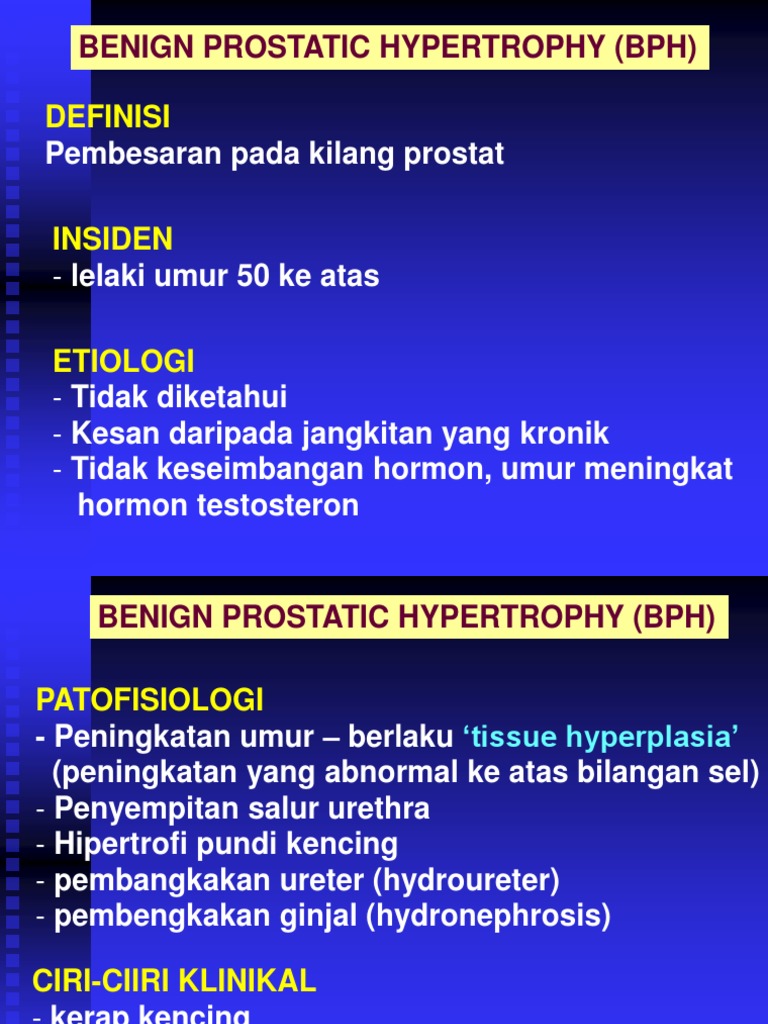 BENIGN PROSTATIC HYPERTROPHY (BPH)

DEFINISI
Pembesaran pada kilang prostat

INSIDEN
- lelaki umur 50 ke atas

ETIOLOGI
- Tidak diketahui
- Kesan daripada jangkitan yang kronik
- Tidak keseimbangan hormon, umur meningkat hormon testosteron

BENIGN PROSTATIC HYPERTROPHY (BPH)

PATOFISIOLOGI
- Peningkatan umur – berlaku ‘tissue hyperplasia’ (peningkatan yang abnormal ke atas bilangan sel)
- Penyempitan salur urethra
- Hipertrofi pundi kencing
- pembangkakan ureter (hydroureter)
- pembengkakan ginjal (hydronephrosis)

CIRI-CIIRI KLINIKAL
- kerap kencing